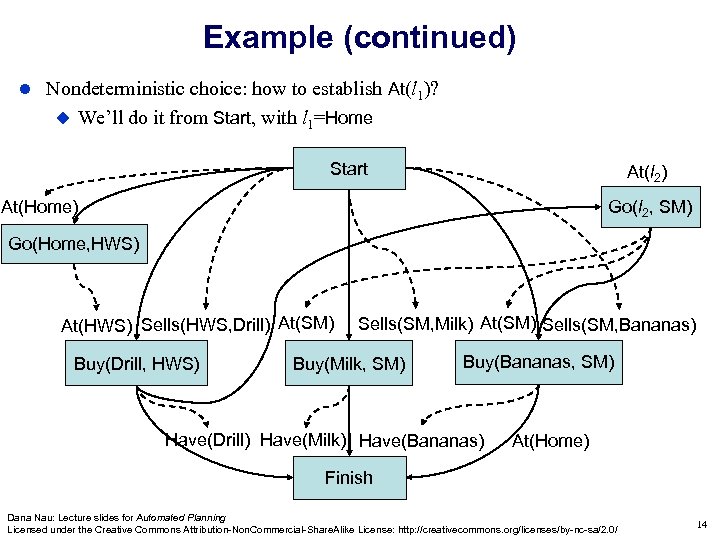 Example (continued)

Nondeterministic choice: how to establish At($l_1$)?

We'll do it from Start, with $l_1$=Home

Start

At($l_2$)

At(Home)

Go($l_2$, SM)

Go(Home,HWS)

At(HWS) Sells(HWS,Drill) At(SM) Sells(SM,Milk) At(SM) Sells(SM,Bananas)

Buy(Drill, HWS)

Buy(Milk, SM)

Buy(Bananas, SM)

Have(Drill) Have(Milk) Have(Bananas) At(Home)

Finish

Dana Nau: Lecture slides for Automated Planning
Licensed under the Creative Commons Attribution-NonCommercial-ShareAlike License: http://creativecommons.org/licenses/by-nc-sa/2.0/

14